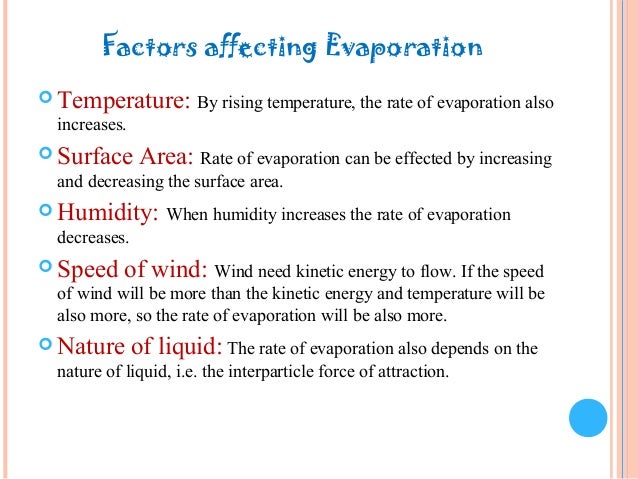 Factors affecting Evaporation

Temperature: By rising temperature, the rate of evaporation also increases.

Surface Area: Rate of evaporation can be effected by increasing and decreasing the surface area.

Humidity: When humidity increases the rate of evaporation decreases.

Speed of wind: Wind need kinetic energy to flow. If the speed of wind will be more than the kinetic energy and temperature will be also more, so the rate of evaporation will be also more.

Nature of liquid: The rate of evaporation also depends on the nature of liquid, i.e. the interparticle force of attraction.